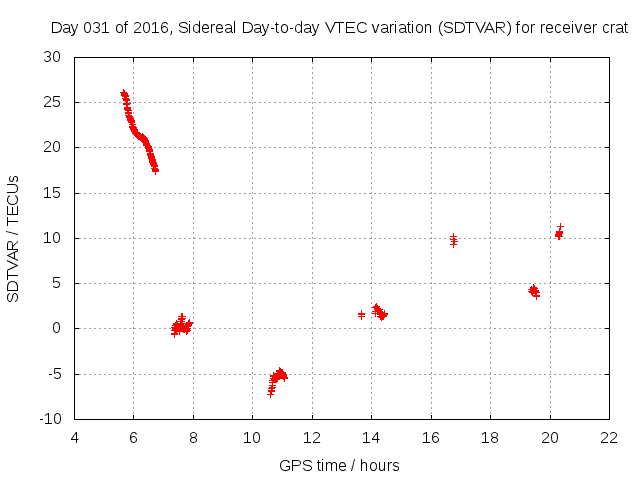 Day 031 of 2016, Sidereal Day-to-day VTEC variation (SDTVAR) for receiver crat

SDTVAR / TECUs

30
25
20
15
10
5
0
-5
-10

4 6 8 10 12 14 16 18 20 22

GPS time / hours